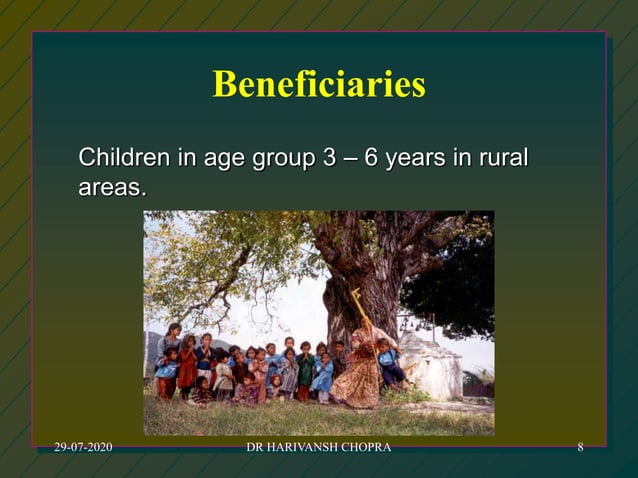 Beneficiaries

Children in age group 3 – 6 years in rural areas.

29-07-2020

DR HARIVANSH CHOPRA

8